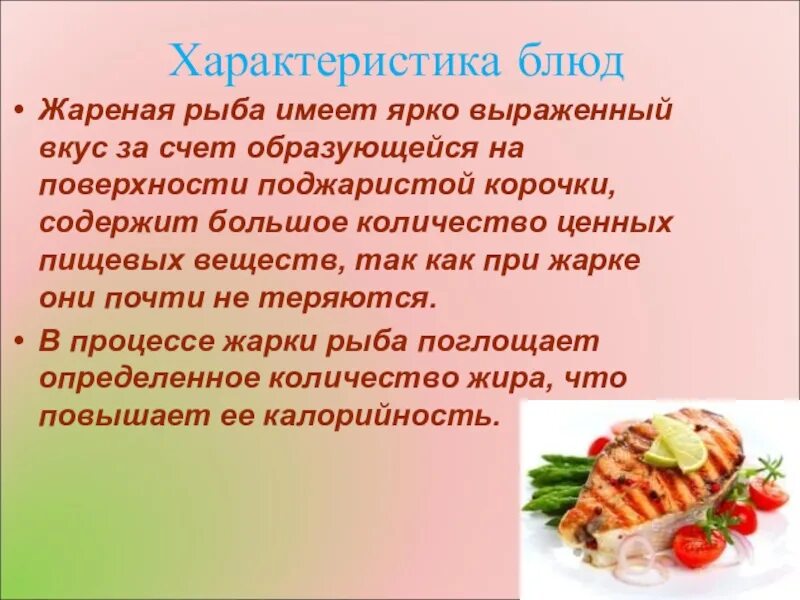 Характеристика блюд

• Жареная рыба имеет ярко выраженный вкус за счет образующейся на поверхности поджаристой корочки, содержит большое количество ценных пищевых веществ, так как при жарке они почти не теряются.

• В процессе жарки рыба поглощает определенное количество жира, что повышает ее калорийность.